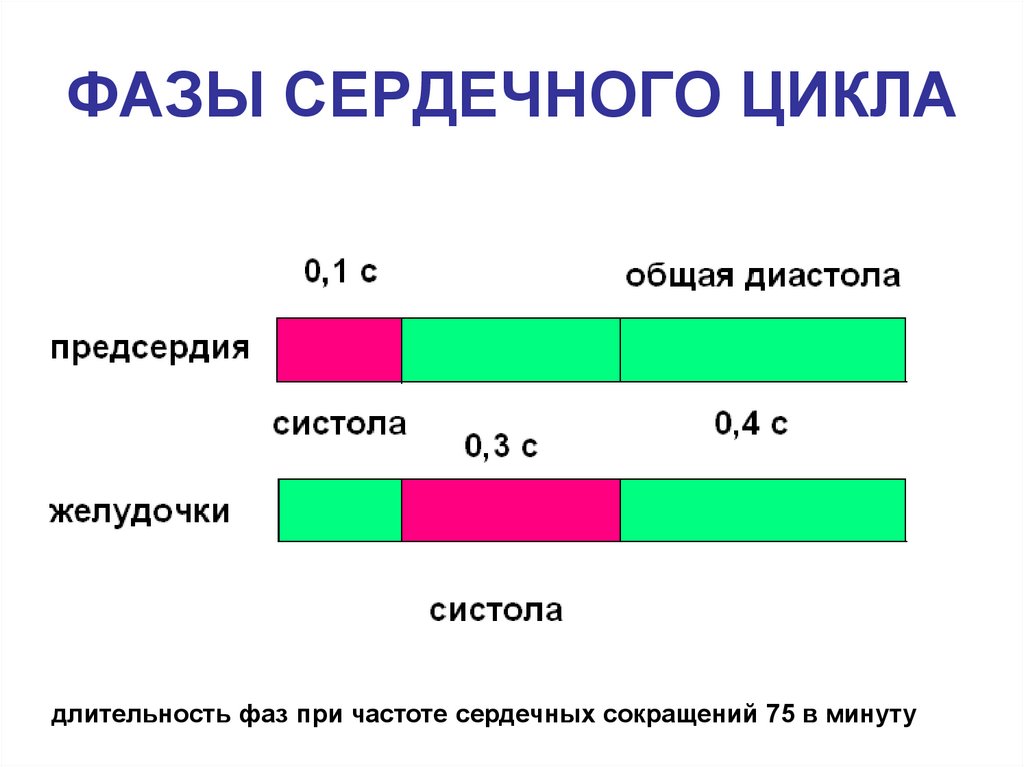 ФАЗЫ СЕРДЕЧНОГО ЦИКЛА

0,1 с

общая диастола

предсердия

систола

0,3 с

0,4 с

желудочки

систола

длительность фаз при частоте сердечных сокращений 75 в минуту